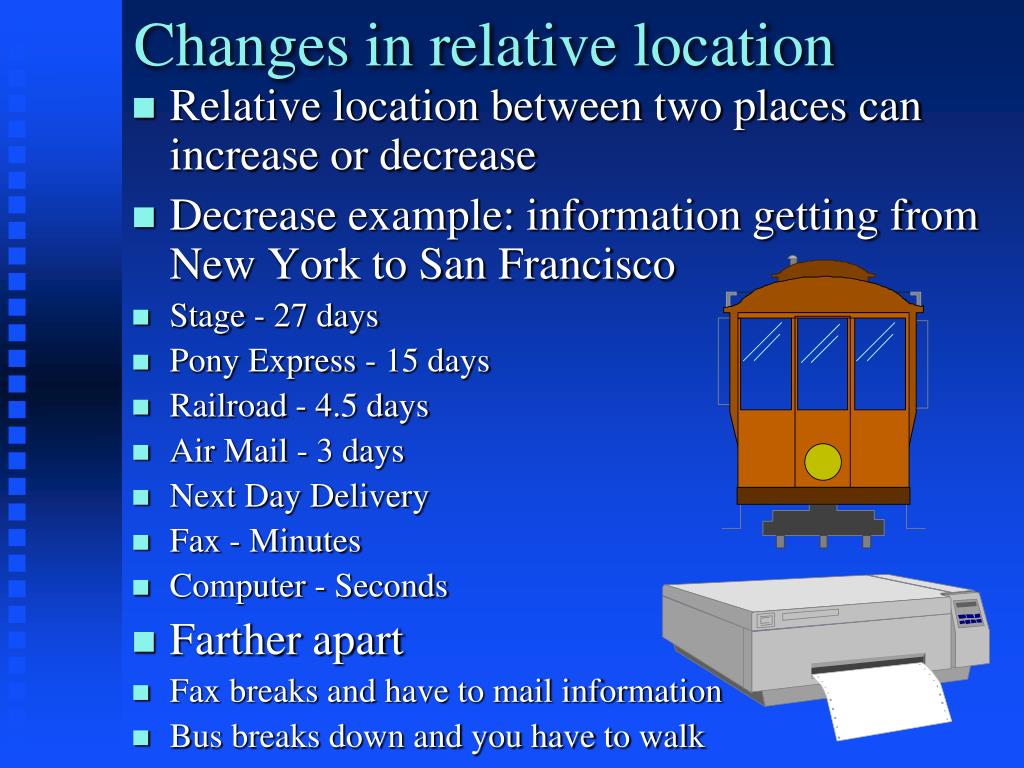 Changes in relative location

- Relative location between two places can increase or decrease
- Decrease example: information getting from New York to San Francisco
- Stage - 27 days
- Pony Express - 15 days
- Railroad - 4.5 days
- Air Mail - 3 days
- Next Day Delivery
- Fax - Minutes
- Computer - Seconds
- Farther apart
- Fax breaks and have to mail information
- Bus breaks down and you have to walk